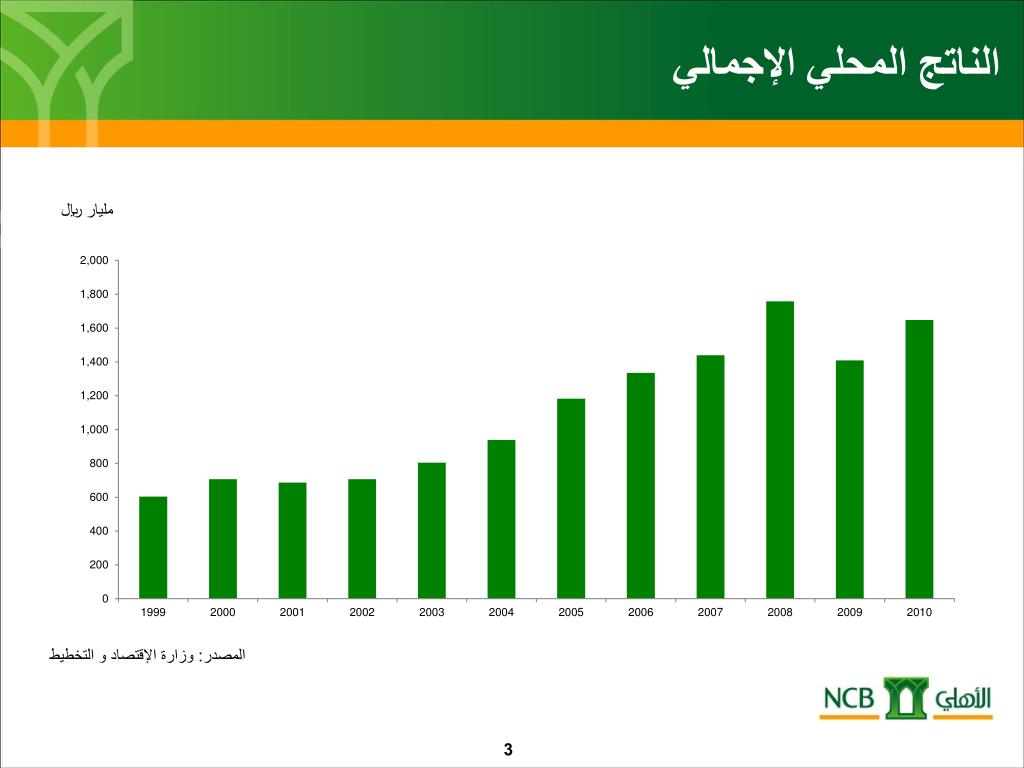 الناتج المحلي الإجمالي

مليار ريال

2,000
1,800
1,600
1,400
1,200
1,000
800
600
400
200
0

1999 2000 2001 2002 2003 2004 2005 2006 2007 2008 2009 2010

المصدر: وزارة الإقتصاد و التخطيط

NCB الأهلي

3